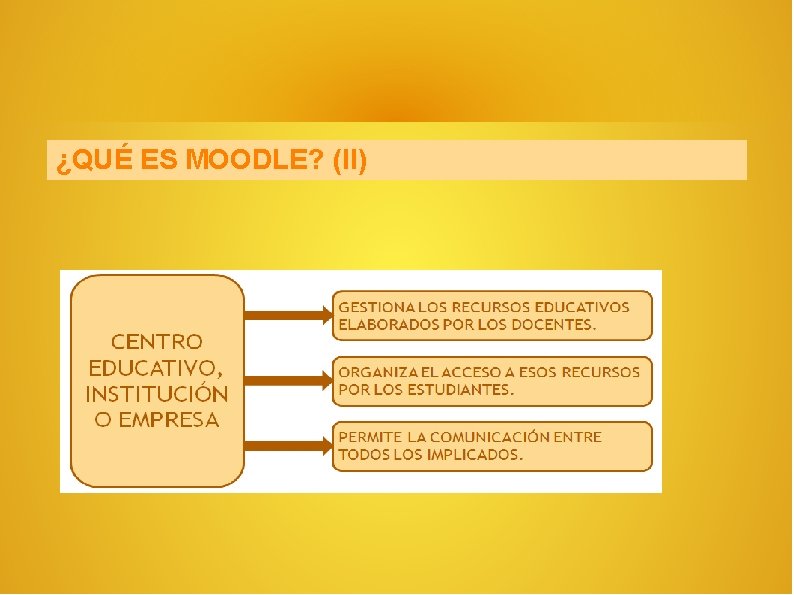 ¿QUÉ ES MOODLE? (II)

CENTRO EDUCATIVO, INSTITUCIÓN O EMPRESA

GESTIONA LOS RECURSOS EDUCATIVOS ELABORADOS POR LOS DOCENTES.

ORGANIZA EL ACCESO A ESOS RECURSOS POR LOS ESTUDIANTES.

PERMITE LA COMUNICACIÓN ENTRE TODOS LOS IMPLICADOS.